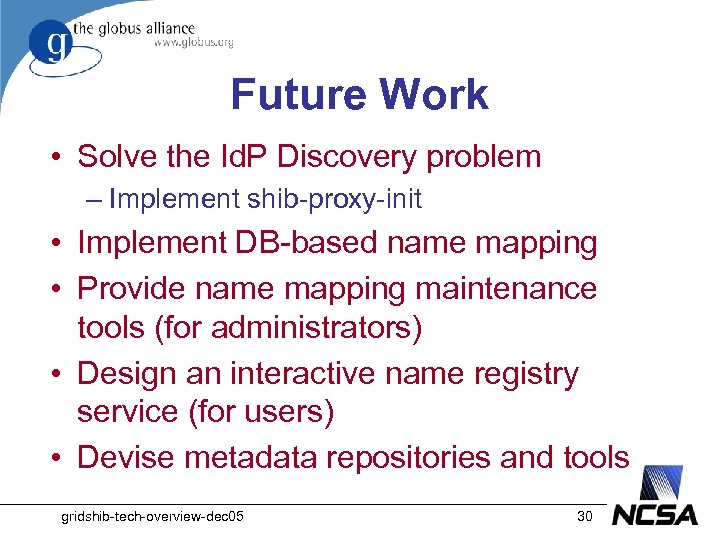 g the globus alliance
www.globus.org

Future Work

• Solve the IdP Discovery problem
– Implement shib-proxy-init
• Implement DB-based name mapping
• Provide name mapping maintenance tools (for administrators)
• Design an interactive name registry service (for users)
• Devise metadata repositories and tools

gridshib-tech-overview-dec05 30 NCSA